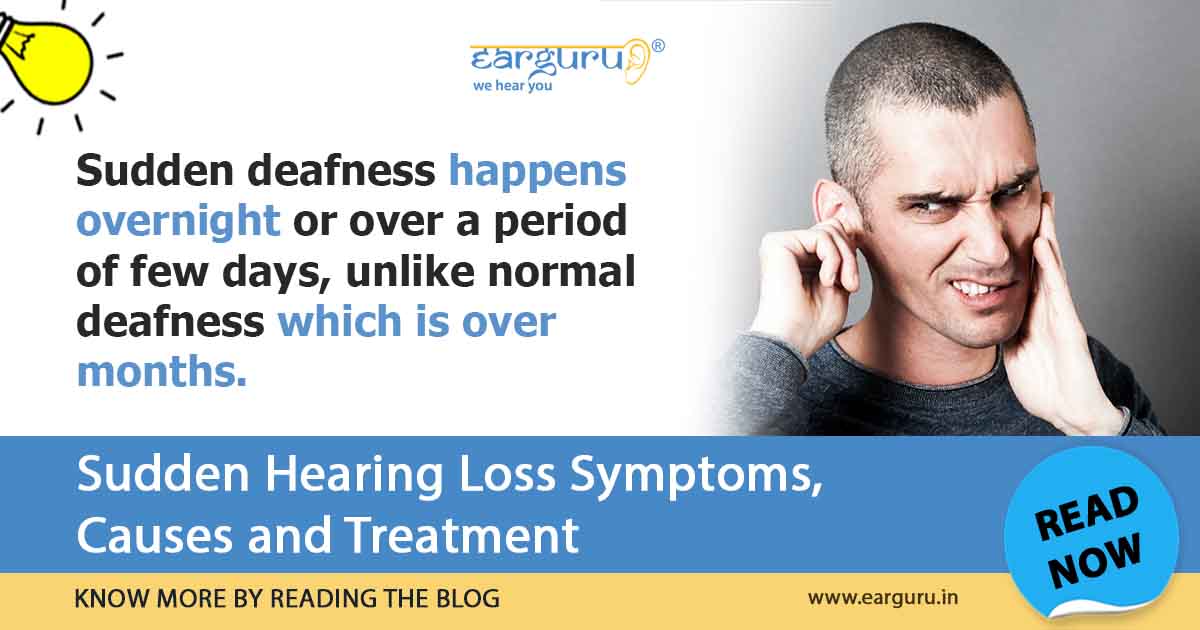 earguru®
we hear you

Sudden deafness happens overnight or over a period of few days, unlike normal deafness which is over months.

Sudden Hearing Loss Symptoms, Causes and Treatment

READ NOW

KNOW MORE BY READING THE BLOG

www.earguru.in